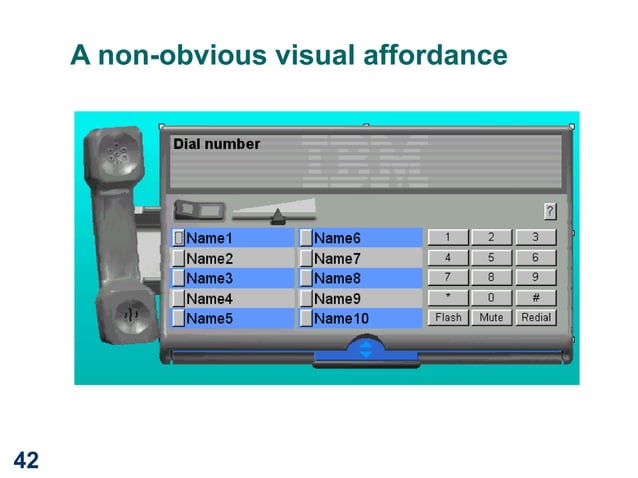 A non-obvious visual affordance

Dial number

IBM

?

Name1
Name2
Name3
Name4
Name5

Name6
Name7
Name8
Name9
Name10

| 1 | 2 | 3 |
|---|---|---|
| 4 | 5 | 6 |
| 7 | 8 | 9 |
| * | 0 | # |
| Flash | Mute | Redial |

42